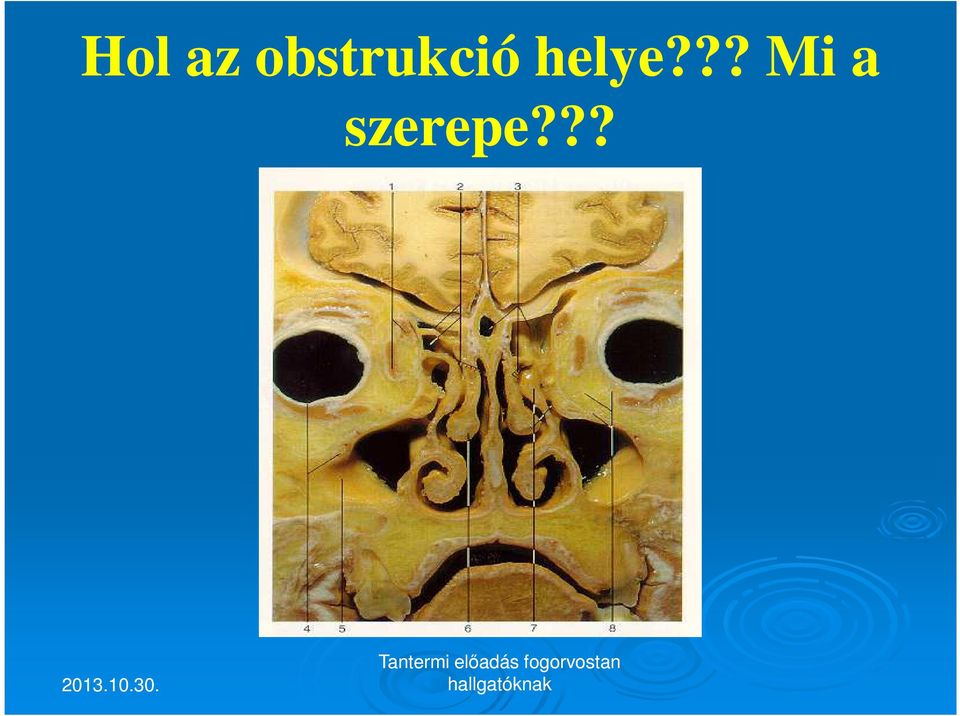 Hol az obstrukció helye??? Mi a szerepe???

1
2
3
4
5
6
7
8

2013.10.30.

Tantermi előadás fogorvostan hallgatóknak